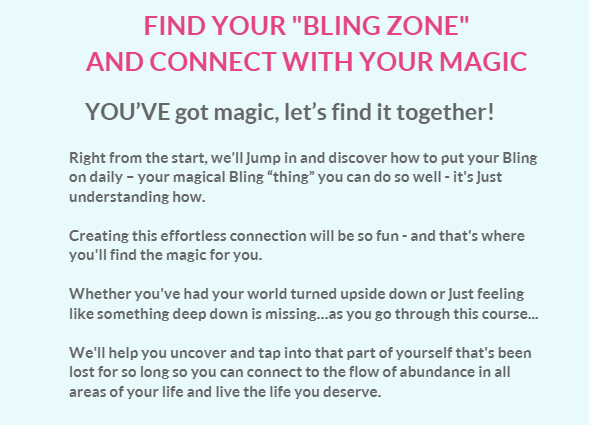 FIND YOUR "BLING ZONE"
AND CONNECT WITH YOUR MAGIC

YOU’VE got magic, let’s find it together!

Right from the start, we’ll Jump in and discover how to put your Bling on daily – your magical Bling “thing” you can do so well - it's Just understanding how.

Creating this effortless connection will be so fun - and that's where you'll find the magic for you.

Whether you've had your world turned upside down or Just feeling like something deep down is missing...as you go through this course...

We'll help you uncover and tap into that part of yourself that's been lost for so long so you can connect to the flow of abundance in all areas of your life and live the life you deserve.